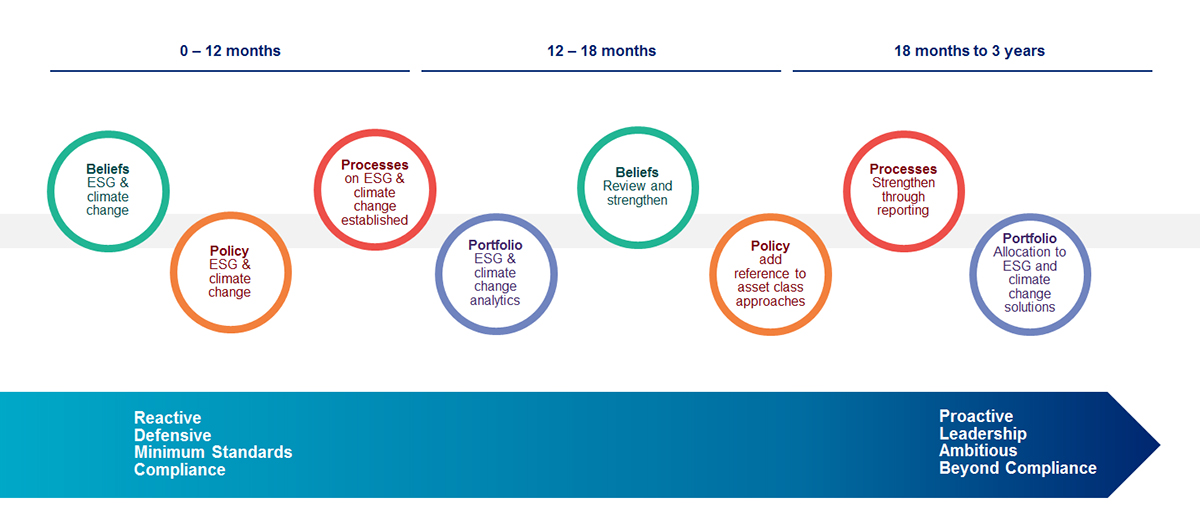 0 – 12 months

12 – 18 months

18 months to 3 years

Beliefs
ESG & climate change

Policy
ESG & climate change

Processes
on ESG & climate change established

Portfolio
ESG & climate change analytics

Beliefs
Review and strengthen

Policy
add reference to asset class approaches

Processes
Strengthen through reporting

Portfolio
Allocation to ESG and climate change solutions

Reactive
Defensive
Minimum Standards
Compliance

Proactive
Leadership
Ambitious
Beyond Compliance